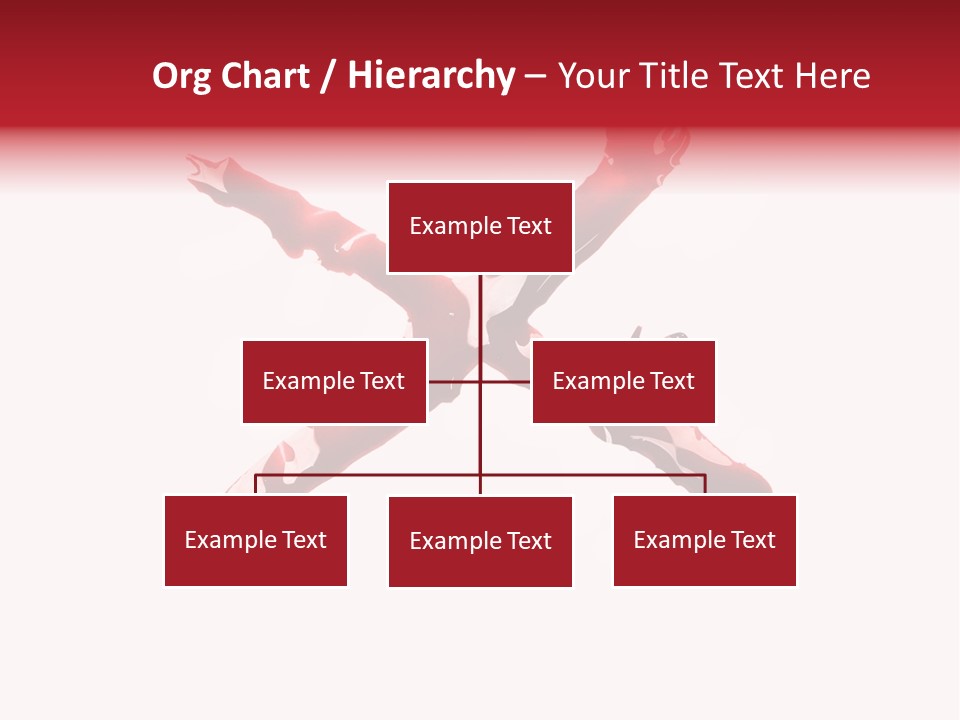 Org Chart / Hierarchy – Your Title Text Here

Example Text

Example Text

Example Text

Example Text

Example Text

Example Text